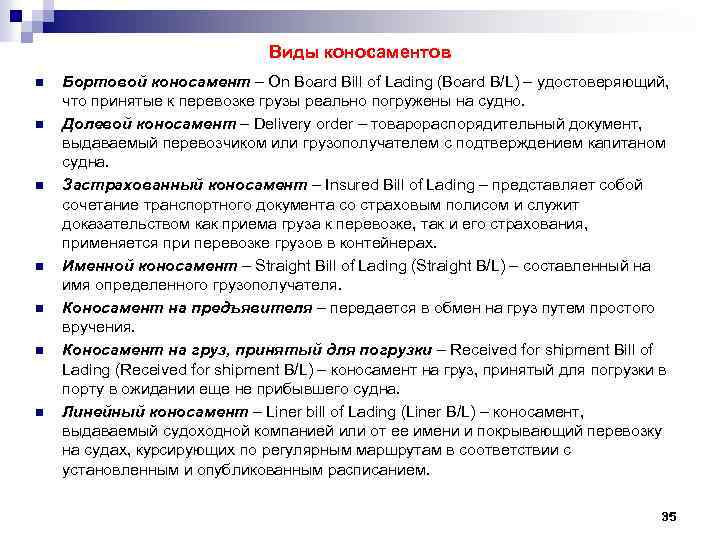 Виды коносаментов

Бортовой коносамент – On Board Bill of Lading (Board B/L) – удостоверяющий, что принятые к перевозке грузы реально погружены на судно.

Долевой коносамент – Delivery order – товарораспорядительный документ, выдаваемый перевозчиком или грузополучателем с подтверждением капитаном судна.

Застрахованный коносамент – Insured Bill of Lading – представляет собой сочетание транспортного документа со страховым полисом и служит доказательством как приема груза к перевозке, так и его страхования, применяется при перевозке грузов в контейнерах.

Именной коносамент – Straight Bill of Lading (Straight B/L) – составленный на имя определенного грузополучателя.

Коносамент на предъявителя – передается в обмен на груз путем простого вручения.

Коносамент на груз, принятый для погрузки – Received for shipment Bill of Lading (Received for shipment B/L) – коносамент на груз, принятый для погрузки в порту в ожидании еще не прибывшего судна.

Линейный коносамент – Liner bill of Lading (Liner B/L) – коносамент, выдаваемый судоходной компанией или от ее имени и покрывающий перевозку на судах, курсирующих по регулярным маршрутам в соответствии с установленным и опубликованным расписанием.

35